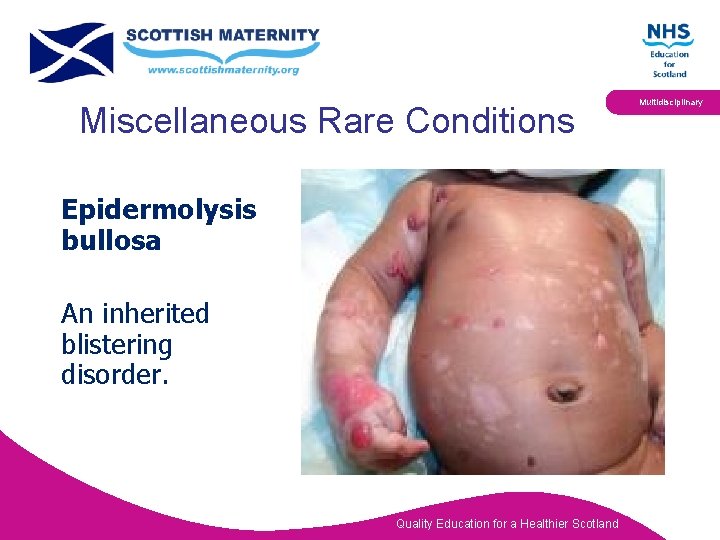 SCOTTISH MATERNITY
www.scottishmaternity.org

NHS
Education for Scotland

Multidisciplinary

Miscellaneous Rare Conditions

Epidermolysis bullosa

An inherited blistering disorder.

Quality Education for a Healthier Scotland